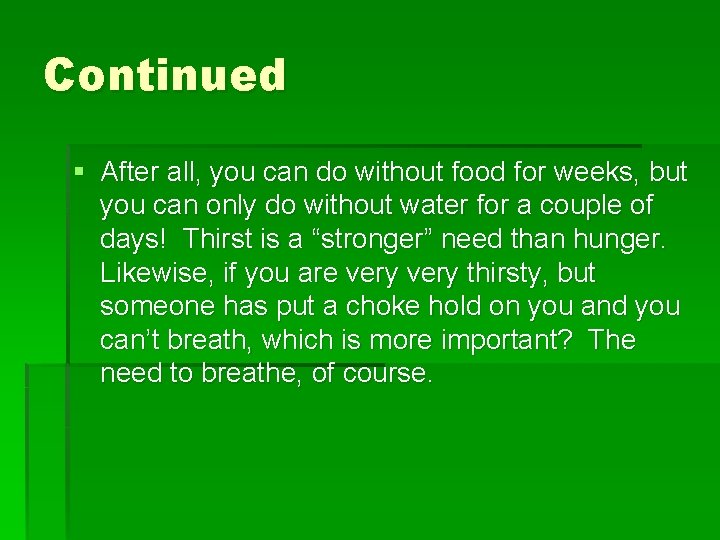 Continued

▪ After all, you can do without food for weeks, but you can only do without water for a couple of days! Thirst is a “stronger” need than hunger. Likewise, if you are very very thirsty, but someone has put a choke hold on you and you can’t breath, which is more important? The need to breathe, of course.